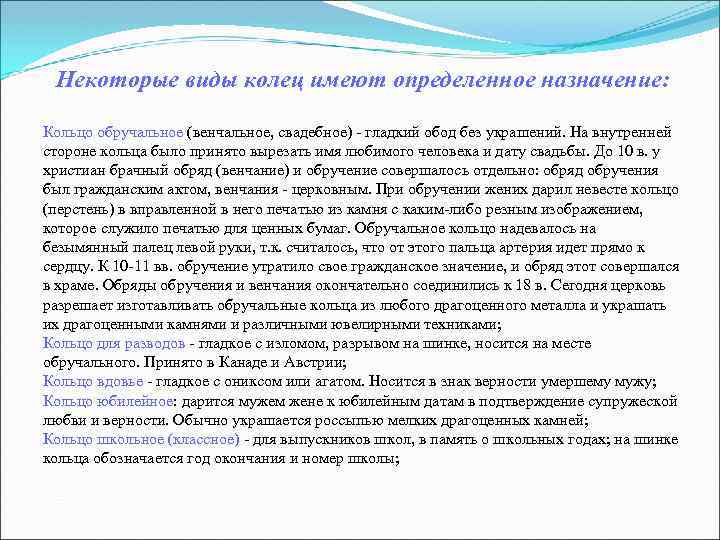 Некоторые виды колец имеют определенное назначение:

Кольцо обручальное (венчальное, свадебное) - гладкий обод без украшений. На внутренней стороне кольца было принято вырезать имя любимого человека и дату свадьбы. До 10 в. у христиан брачный обряд (венчание) и обручение совершалось отдельно: обряд обручения был гражданским актом, венчания - церковным. При обручении жених дарил невесте кольцо (перстень) в вправленной в него печатью из камня с каким-либо резным изображением, которое служило печатью для ценных бумаг. Обручальное кольцо надевалось на безымянный палец левой руки, т.к. считалось, что от этого пальца артерия идет прямо к сердцу. К 10-11 вв. обручение утратило свое гражданское значение, и обряд этот совершался в храме. Обряды обручения и венчания окончательно соединились к 18 в. Сегодня церковь разрешает изготавливать обручальные кольца из любого драгоценного металла и украшать их драгоценными камнями и различными ювелирными техниками;
Кольцо для разводов - гладкое с изломом, разрывом на шинке, носится на месте обручального. Принято в Канаде и Австрии;
Кольцо вдовье - гладкое с ониксом или агатом. Носится в знак верности умершему мужу;
Кольцо юбилейное: дарится мужем жене к юбилейным датам в подтверждение супружеской любви и верности. Обычно украшается россыпью мелких драгоценных камней;
Кольцо школьное (классное) - для выпускников школ, в память о школьных годах; на шинке кольца обозначается год окончания и номер школы;